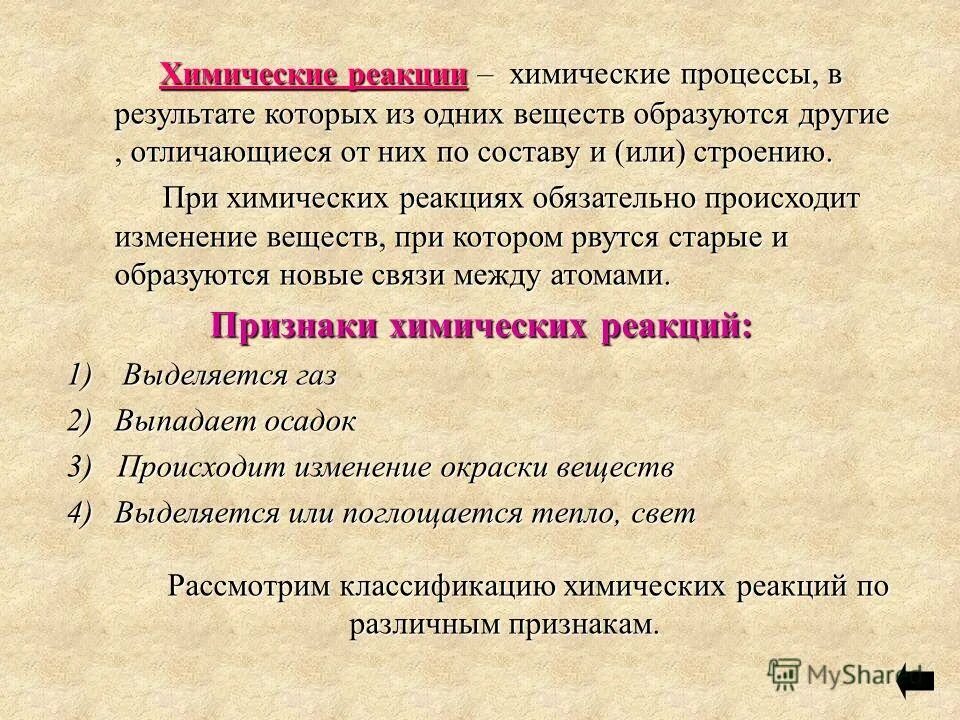 Химические реакции – химические процессы, в результате которых из одних веществ образуются другие , отличающиеся от них по составу и (или) строению.

При химических реакциях обязательно происходит изменение веществ, при котором рвутся старые и образуются новые связи между атомами.

Признаки химических реакций:

1) Выделяется газ
2) Выпадает осадок
3) Происходит изменение окраски веществ
4) Выделяется или поглощается тепло, свет

Рассмотрим классификацию химических реакций по различным признакам.

MyShared